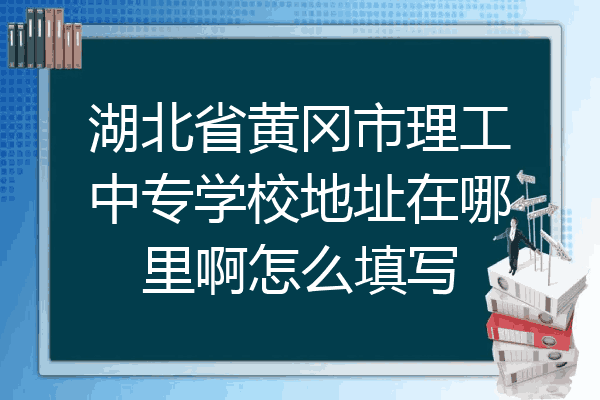 湖北省黄冈市理工中专学校地址在哪里啊怎么填写